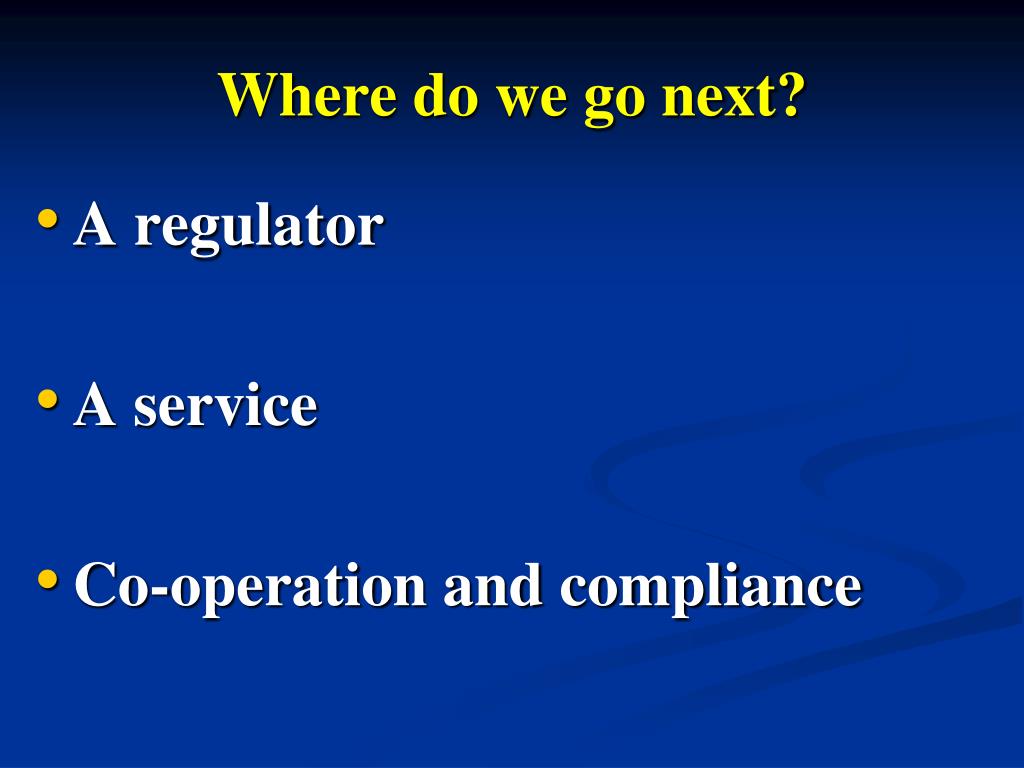 Where do we go next?

• A regulator

• A service

• Co-operation and compliance